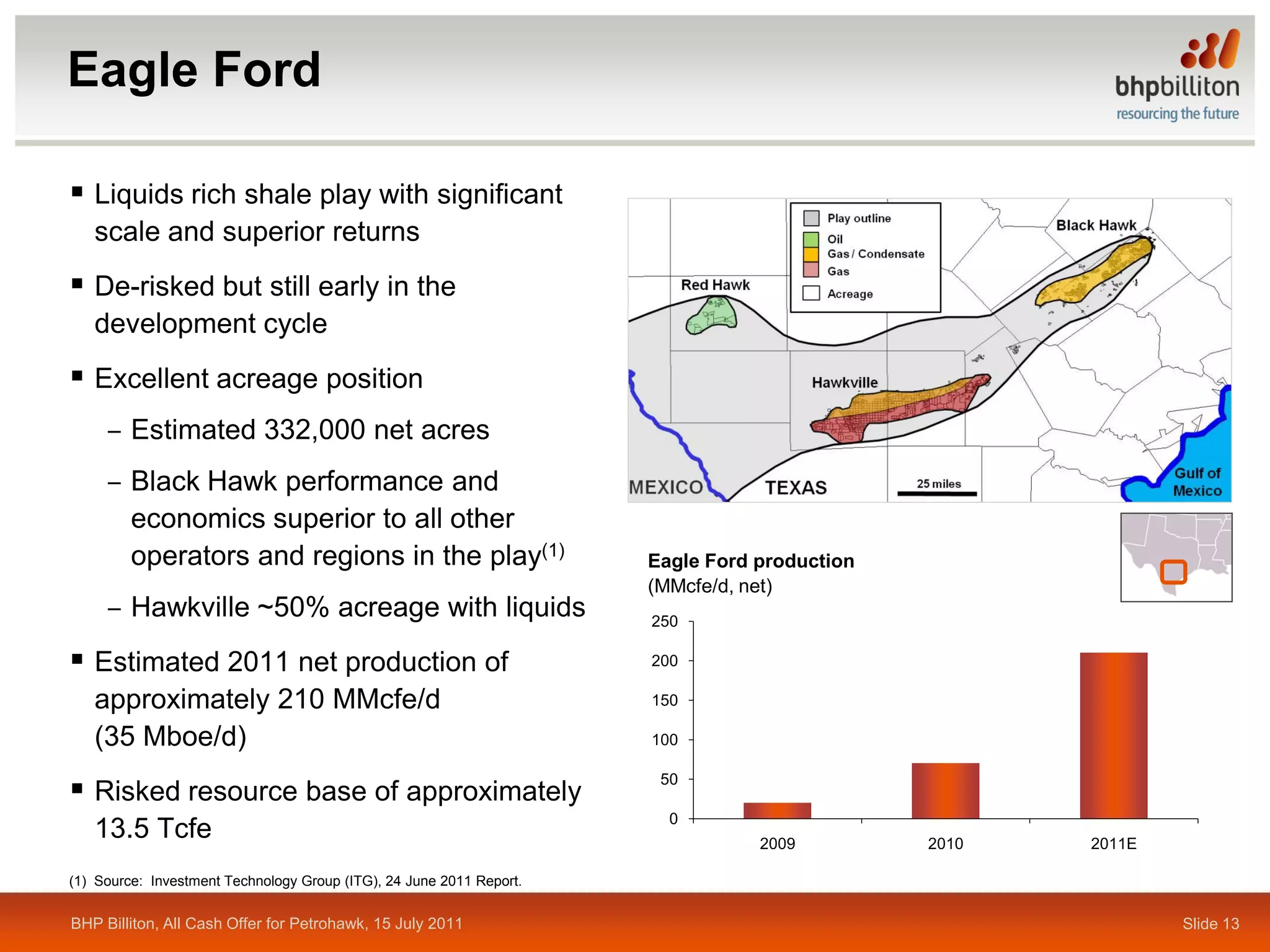 Eagle Ford

bhpbilliton
resourcing the future

▪ Liquids rich shale play with significant scale and superior returns

▪ De-risked but still early in the development cycle

▪ Excellent acreage position

– Estimated 332,000 net acres

– Black Hawk performance and economics superior to all other operators and regions in the play$^{(1)}$

– Hawkville ~50% acreage with liquids

▪ Estimated 2011 net production of approximately 210 MMcfe/d (35 Mboe/d)

▪ Risked resource base of approximately 13.5 Tcfe

Play outline
Oil
Gas / Condensate
Gas
Acreage

Black Hawk
Red Hawk
Hawkville
MEXICO
TEXAS
25 miles
Gulf of Mexico

Eagle Ford production
(MMcfe/d, net)

250
200
150
100
50
0
2009
2010
2011E

(1) Source: Investment Technology Group (ITG), 24 June 2011 Report.

BHP Billiton, All Cash Offer for Petrohawk, 15 July 2011

Slide 13